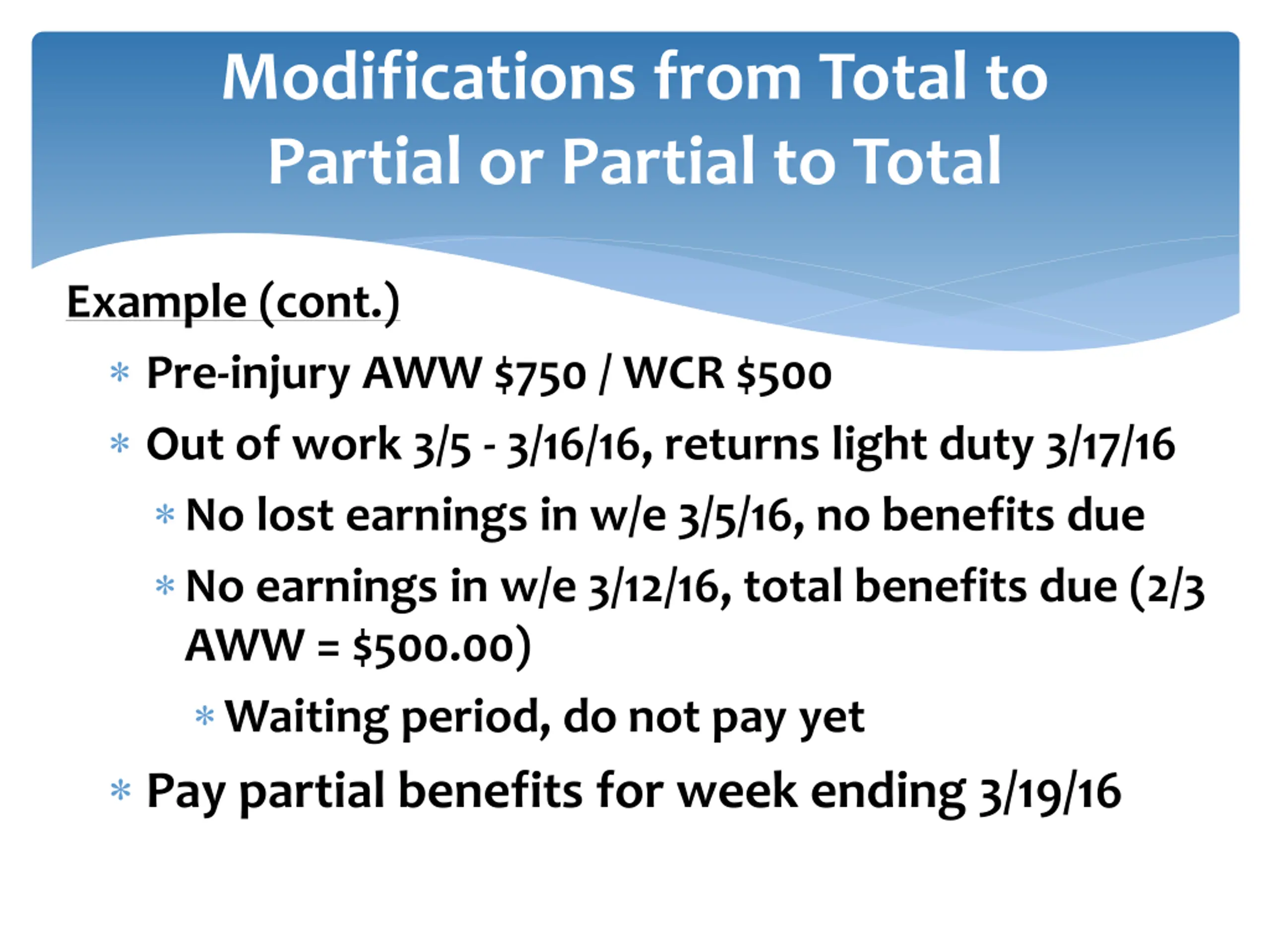 Modifications from Total to Partial or Partial to Total

Example (cont.)

* Pre-injury AWW \$750 / WCR \$500
* Out of work 3/5 - 3/16/16, returns light duty 3/17/16
  * No lost earnings in w/e 3/5/16, no benefits due
  * No earnings in w/e 3/12/16, total benefits due (2/3 AWW = \$500.00)
    * Waiting period, do not pay yet
* Pay partial benefits for week ending 3/19/16